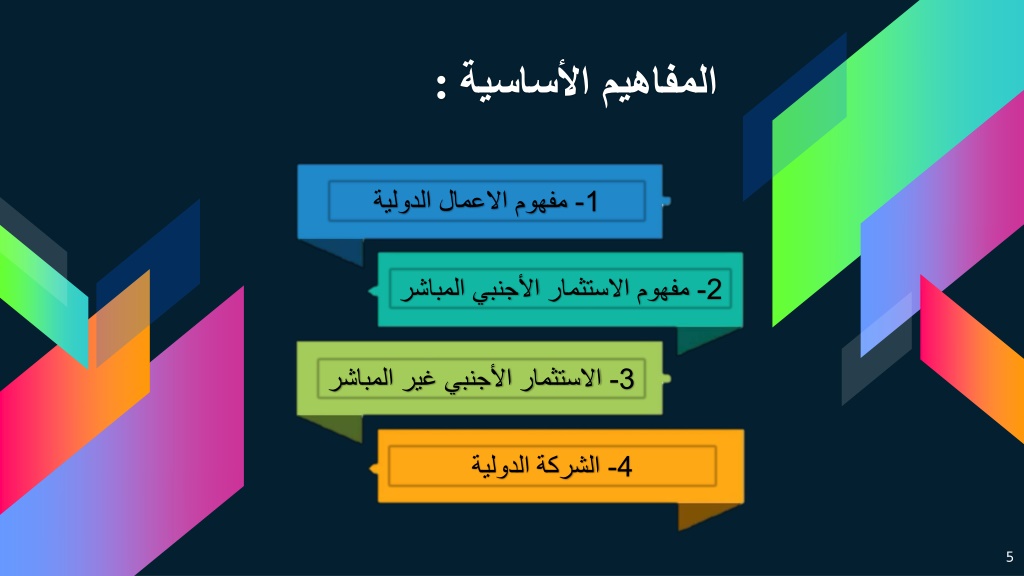 المفاهيم الأساسية :

1- مفهوم الاعمال الدولية

2- مفهوم الاستثمار الأجنبي المباشر

3- الاستثمار الأجنبي غير المباشر

4- الشركة الدولية

5